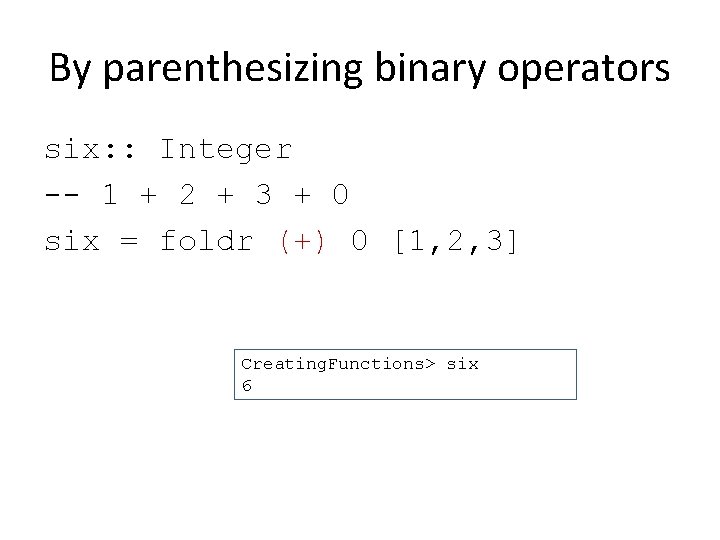 By parenthesizing binary operators

six:: Integer
-- 1 + 2 + 3 + 0
six = foldr (+) 0 [1,2,3]

CreatingFunctions> six
6